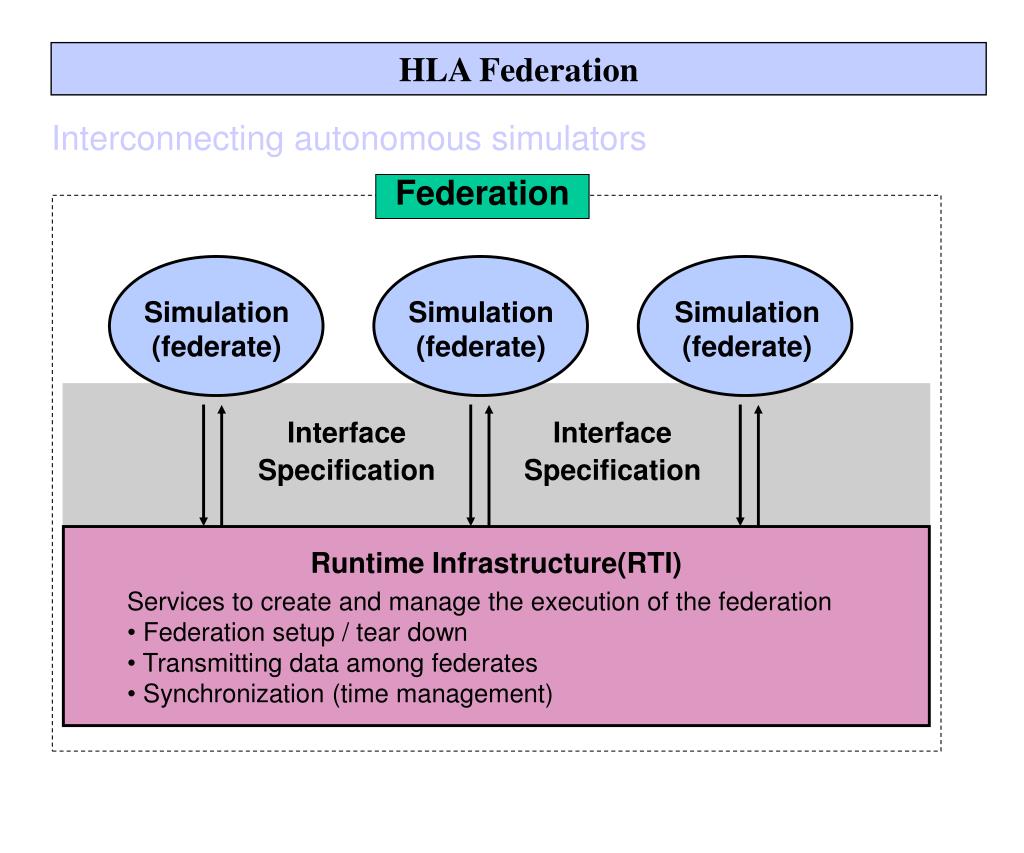 HLA Federation

Interconnecting autonomous simulators

Federation

Simulation (federate)

Simulation (federate)

Simulation (federate)

Interface Specification

Interface Specification

Runtime Infrastructure(RTI)

Services to create and manage the execution of the federation
• Federation setup / tear down
• Transmitting data among federates
• Synchronization (time management)